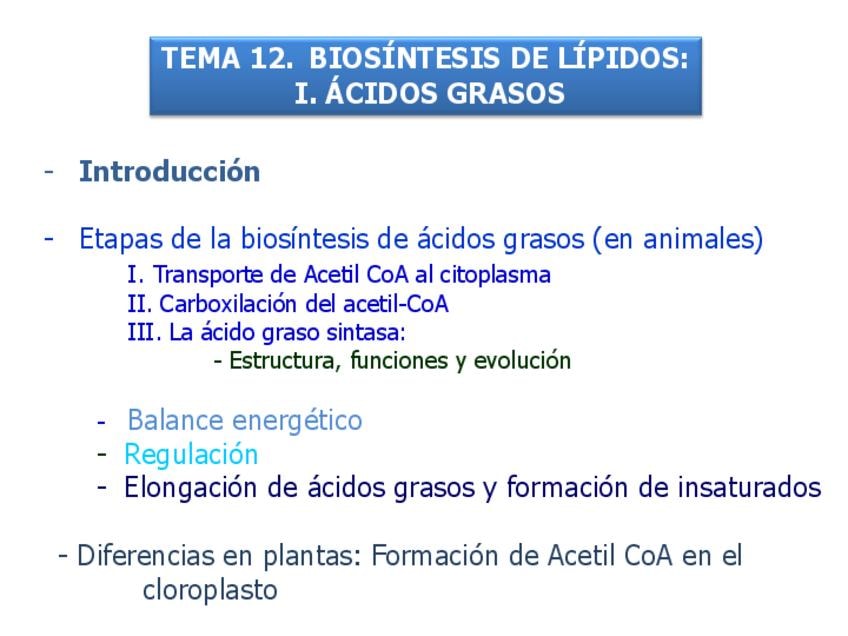 TEMA 12. BIOSÍNTESIS DE LÍPIDOS:
I. ÁCIDOS GRASOS

- Introducción

- Etapas de la biosíntesis de ácidos grasos (en animales)
I. Transporte de Acetil CoA al citoplasma
II. Carboxilación del acetil-CoA
III. La ácido graso sintasa:
- Estructura, funciones y evolución

- Balance energético
- Regulación
- Elongación de ácidos grasos y formación de insaturados

- Diferencias en plantas: Formación de Acetil CoA en el cloroplasto